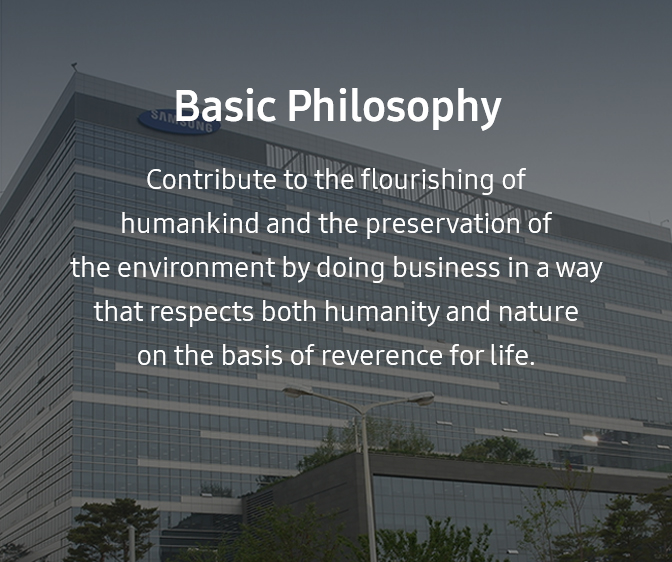 SAMSUNG

Basic Philosophy

Contribute to the flourishing of humankind and the preservation of the environment by doing business in a way that respects both humanity and nature on the basis of reverence for life.